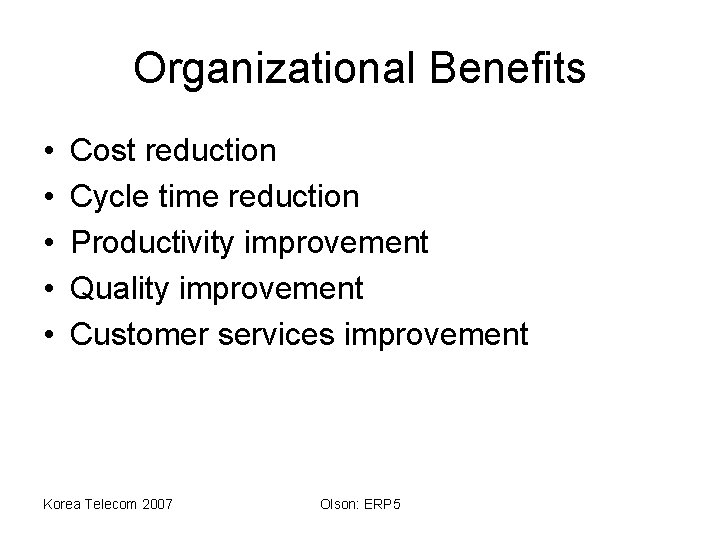 Organizational Benefits

• Cost reduction
• Cycle time reduction
• Productivity improvement
• Quality improvement
• Customer services improvement

Korea Telecom 2007

Olson: ERP5